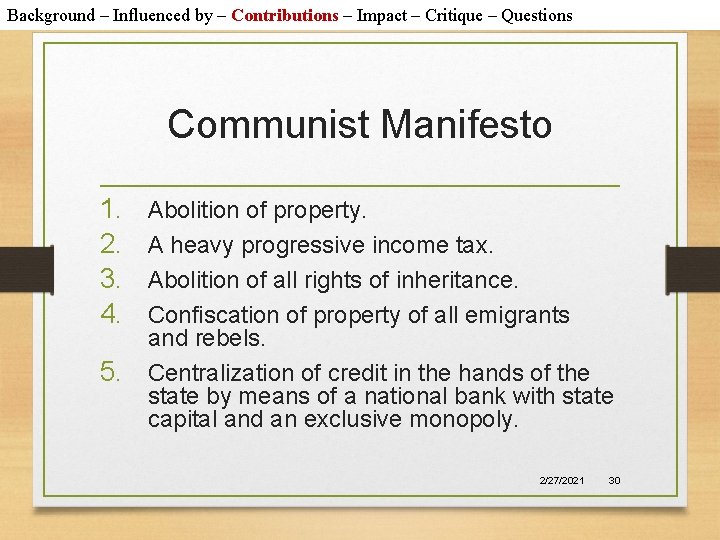 Background – Influenced by – Contributions – Impact – Critique – Questions

Communist Manifesto

1. Abolition of property.
2. A heavy progressive income tax.
3. Abolition of all rights of inheritance.
4. Confiscation of property of all emigrants and rebels.
5. Centralization of credit in the hands of the state by means of a national bank with state capital and an exclusive monopoly.

2/27/2021 30